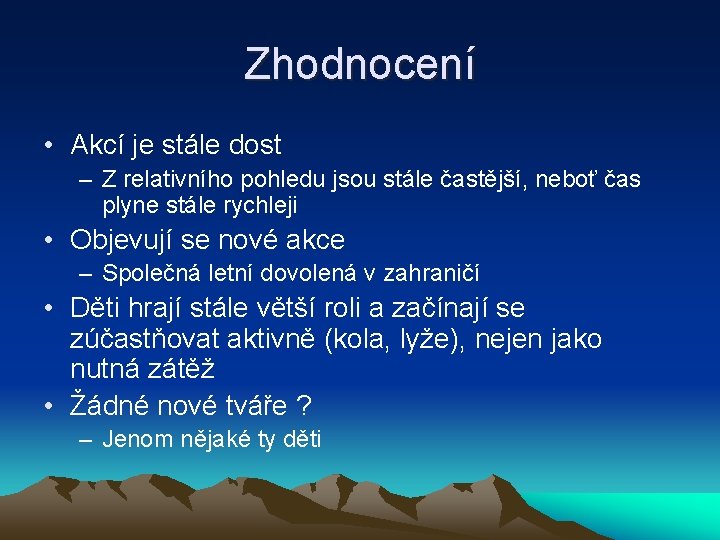 Zhodnocení

• Akcí je stále dost
  – Z relativního pohledu jsou stále častější, neboť čas plyne stále rychleji
• Objevují se nové akce
  – Společná letní dovolená v zahraničí
• Děti hrají stále větší roli a začínají se zúčastňovat aktivně (kola, lyže), nejen jako nutná zátěž
• Žádné nové tváře ?
  – Jenom nějaké ty děti